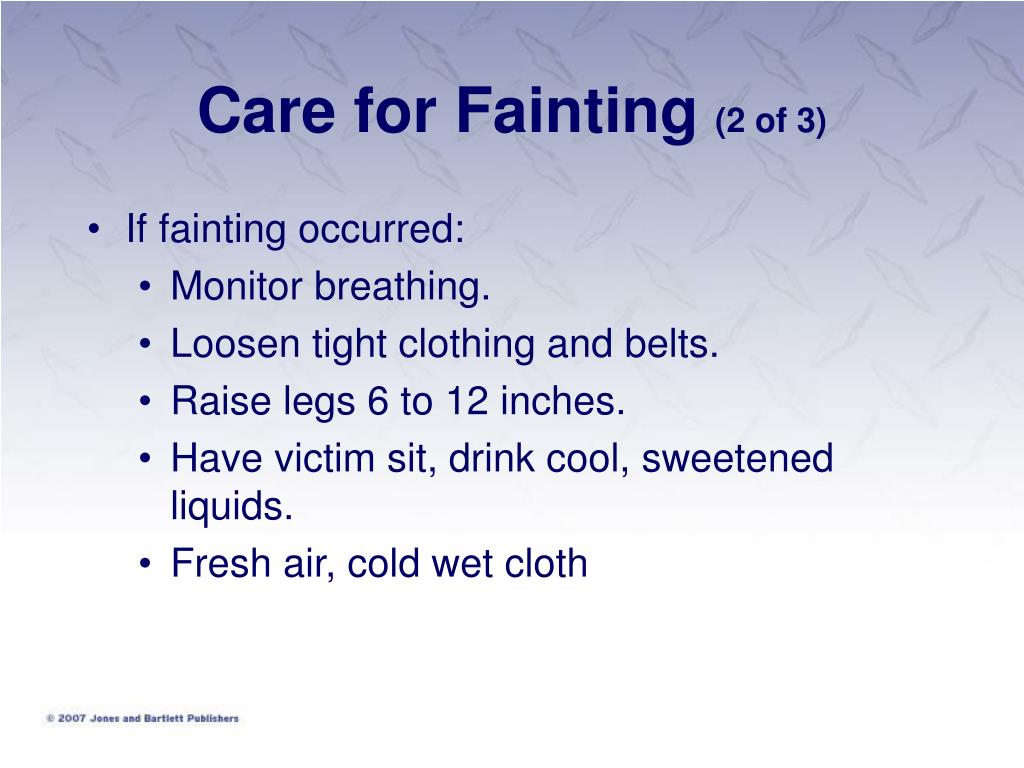 Care for Fainting (2 of 3)

• If fainting occurred:
  • Monitor breathing.
  • Loosen tight clothing and belts.
  • Raise legs 6 to 12 inches.
  • Have victim sit, drink cool, sweetened liquids.
  • Fresh air, cold wet cloth

© 2007 Jones and Bartlett Publishers